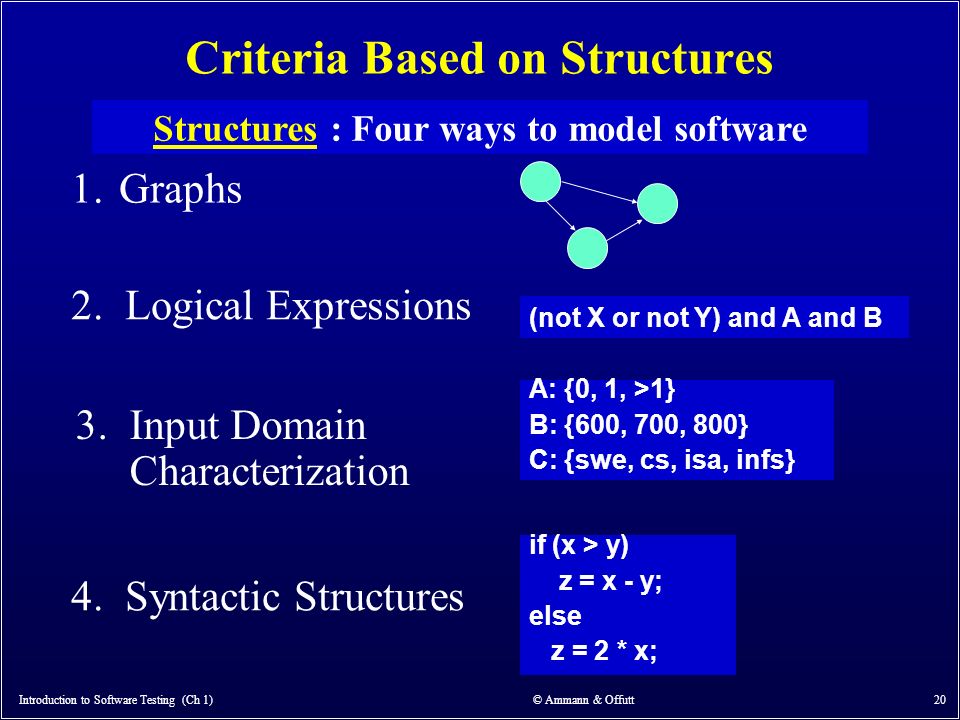 Criteria Based on Structures

Structures : Four ways to model software

1. Graphs

2. Logical Expressions

(not X or not Y) and A and B

3. Input Domain Characterization

A: {0, 1, >1}
B: {600, 700, 800}
C: {swe, cs, isa, infs}

4. Syntactic Structures

if (x > y)
z = x - y;
else
z = 2 * x;

Introduction to Software Testing (Ch 1)

© Ammann & Offutt

20